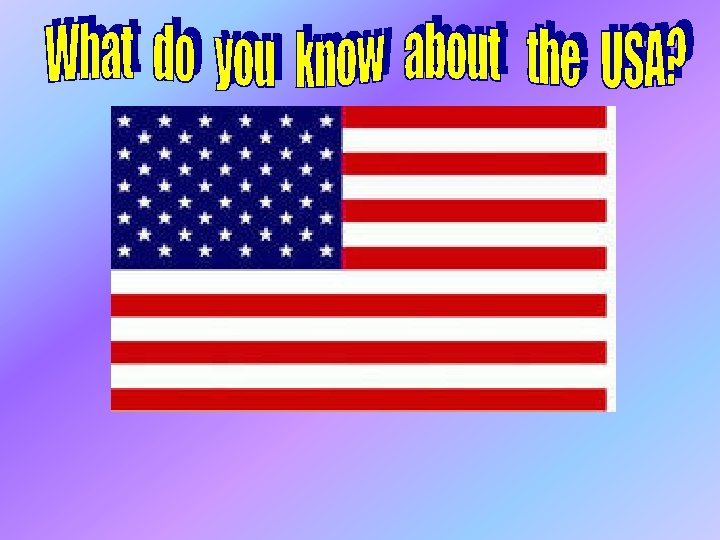 What do you know about the USA?